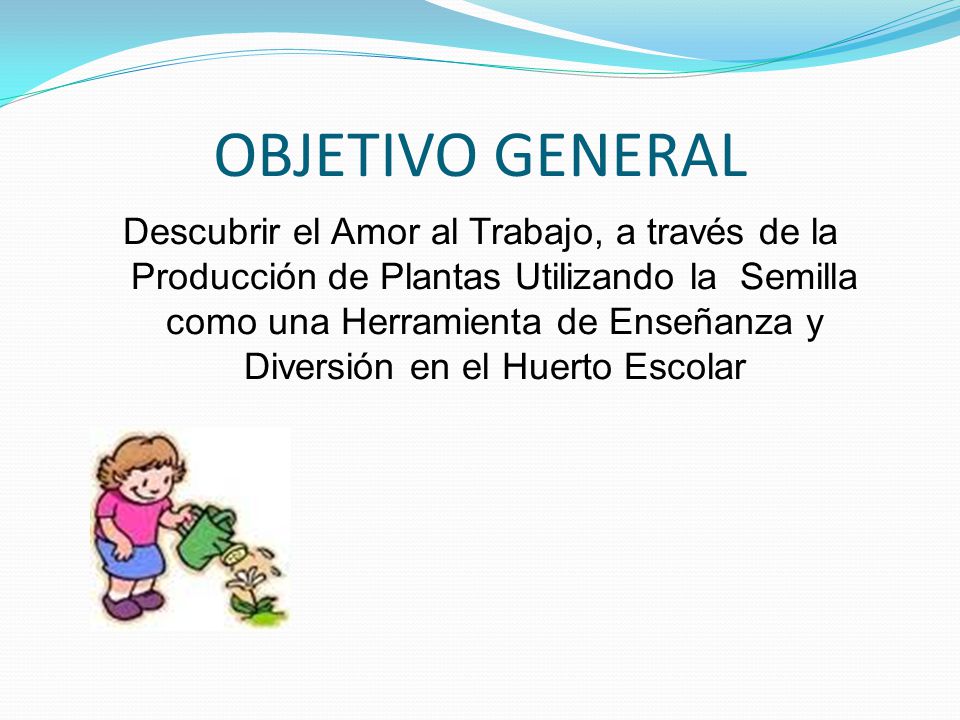 OBJETIVO GENERAL

Descubrir el Amor al Trabajo, a través de la Producción de Plantas Utilizando la Semilla como una Herramienta de Enseñanza y Diversión en el Huerto Escolar